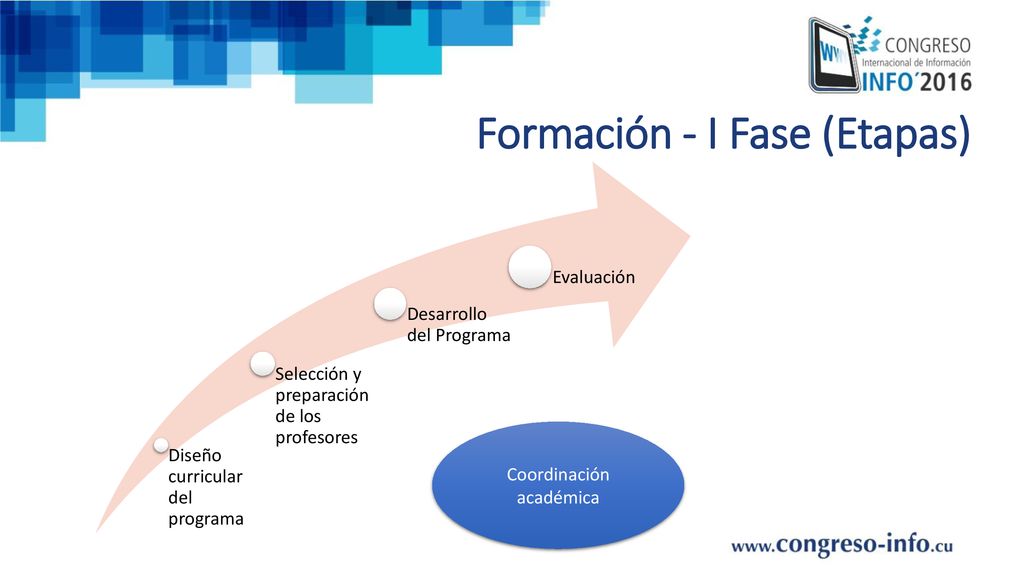 CONGRESO
Internacional de Información
INFO´2016

Formación - I Fase (Etapas)

Diseño curricular del programa

Selección y preparación de los profesores

Desarrollo del Programa

Evaluación

Coordinación académica

www.congreso-info.cu